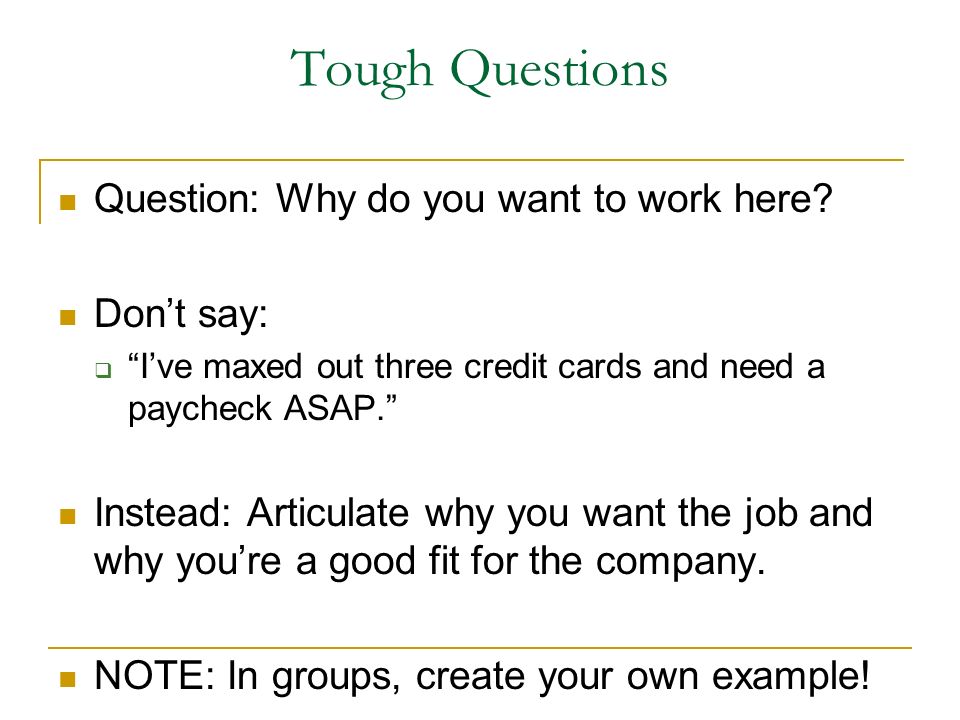 Tough Questions

Question: Why do you want to work here?

Don’t say:

“I’ve maxed out three credit cards and need a paycheck ASAP.”

Instead: Articulate why you want the job and why you’re a good fit for the company.

NOTE: In groups, create your own example!